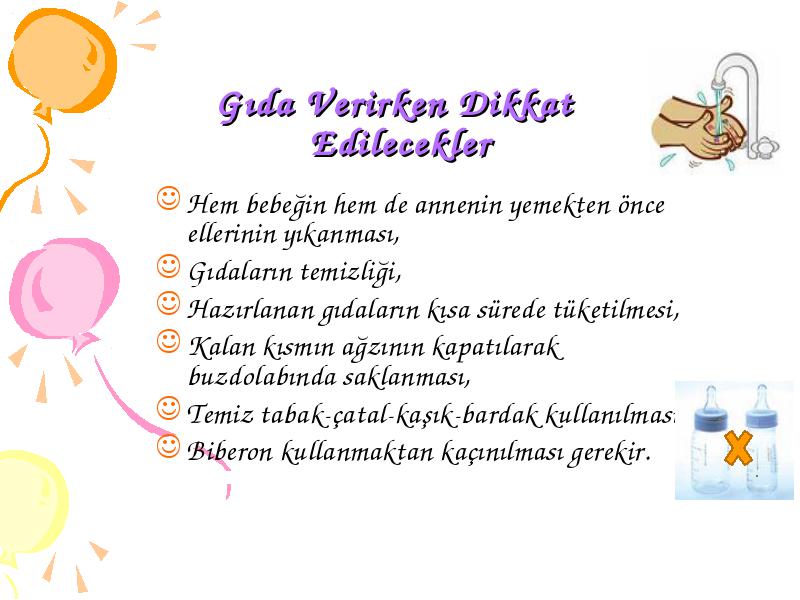 Gıda Verirken Dikkat Edilecekler

Hem bebeğin hem de annenin yemekten önce ellerinin yıkanması,

Gıdaların temizliği,

Hazırlanan gıdaların kısa sürede tüketilmesi,

Kalan kısmın ağzının kapatılarak buzdolabında saklanması,

Temiz tabak-çatal-kaşık-bardak kullanılması

Biberon kullanmaktan kaçınılması gerekir.